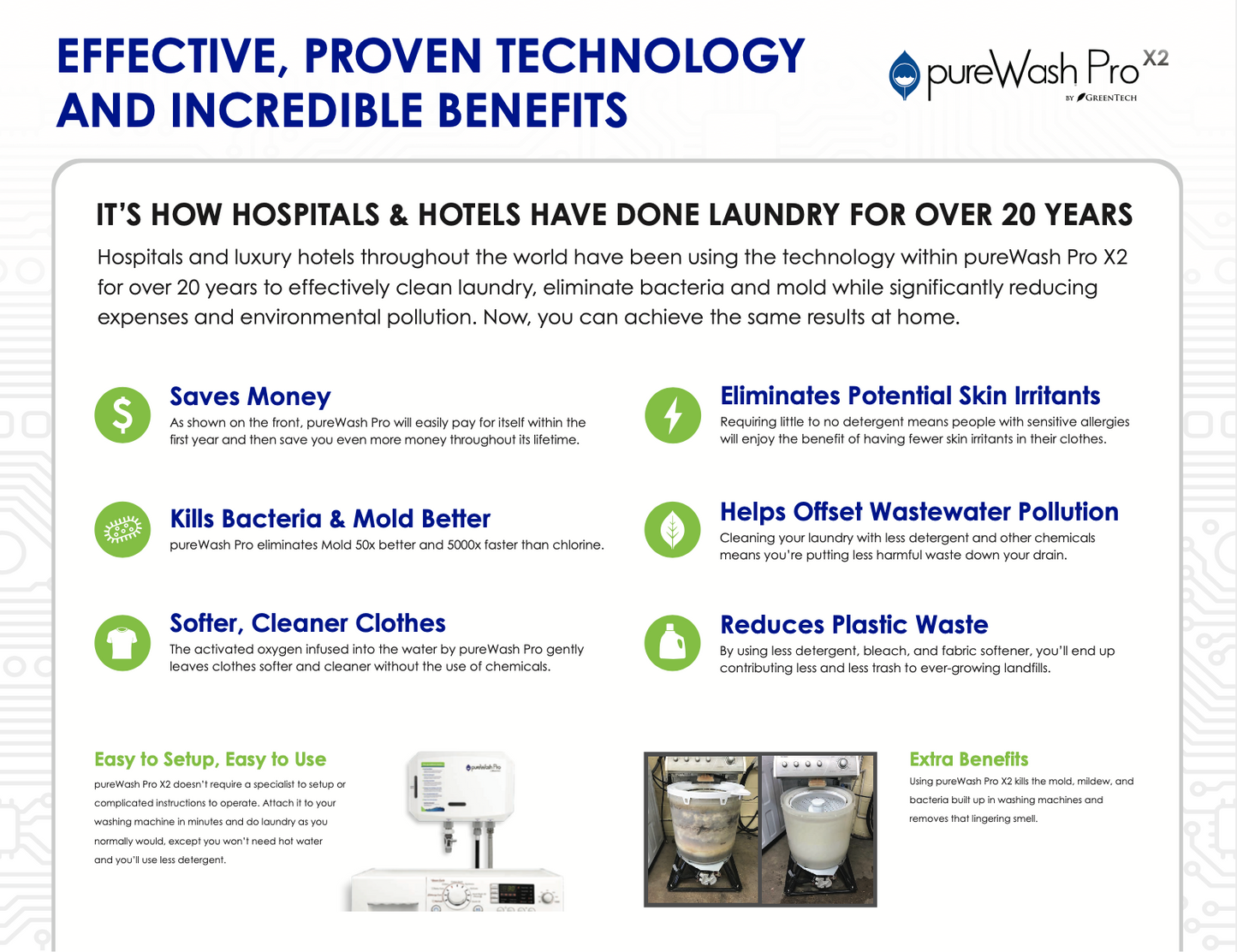 EFFECTIVE, PROVEN TECHNOLOGY AND INCREDIBLE BENEFITS

pureWash Pro X2
BY GREENTECH

IT'S HOW HOSPITALS & HOTELS HAVE DONE LAUNDRY FOR OVER 20 YEARS

Hospitals and luxury hotels throughout the world have been using the technology within pureWash Pro X2 for over 20 years to effectively clean laundry, eliminate bacteria and mold while significantly reducing expenses and environmental pollution. Now, you can achieve the same results at home.

Saves Money
As shown on the front, pureWash Pro will easily pay for itself within the first year and then save you even more money throughout its lifetime.

Kills Bacteria & Mold Better
pureWash Pro eliminates Mold 50x better and 5000x faster than chlorine.

Softer, Cleaner Clothes
The activated oxygen infused into the water by pureWash Pro gently leaves clothes softer and cleaner without the use of chemicals.

Eliminates Potential Skin Irritants
Requiring little to no detergent means people with sensitive allergies will enjoy the benefit of having fewer skin irritants in their clothes.

Helps Offset Wastewater Pollution
Cleaning your laundry with less detergent and other chemicals means you're putting less harmful waste down your drain.

Reduces Plastic Waste
By using less detergent, bleach, and fabric softener, you'll end up contributing less and less trash to ever-growing landfills.

Easy to Setup, Easy to Use
pureWash Pro X2 doesn't require a specialist to setup or complicated instructions to operate. Attach it to your washing machine in minutes and do laundry as you normally would, except you won't need hot water and you'll use less detergent.

pureWash Pro

Extra Benefits
Using pureWash Pro X2 kills the mold, mildew, and bacteria built up in washing machines and removes that lingering smell.